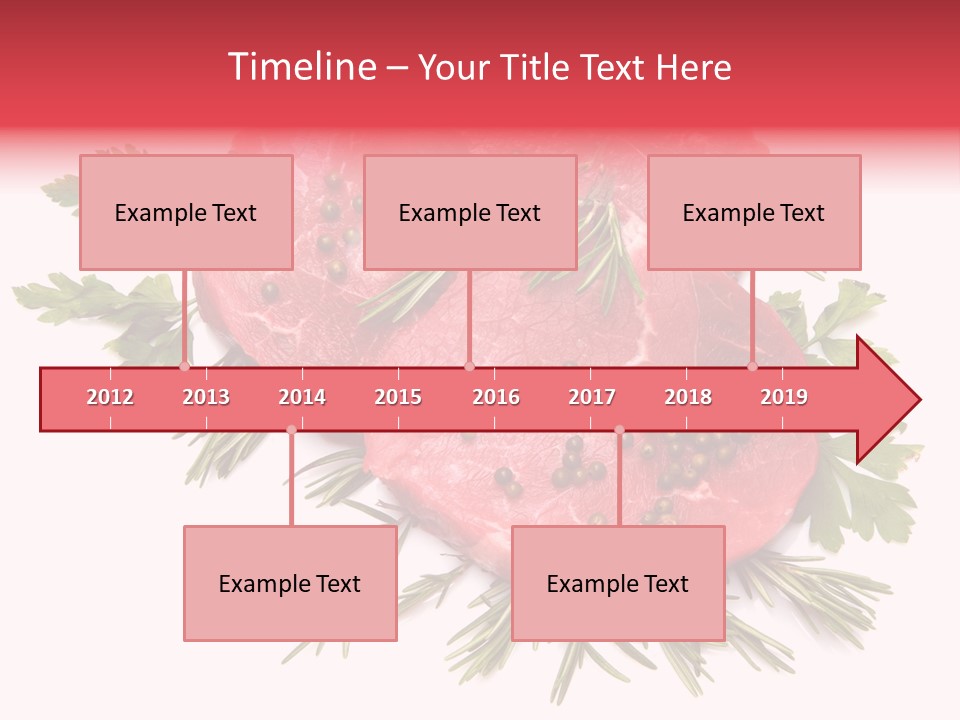 Timeline – Your Title Text Here

Example Text

Example Text

Example Text

2012 2013 2014 2015 2016 2017 2018 2019

Example Text

Example Text